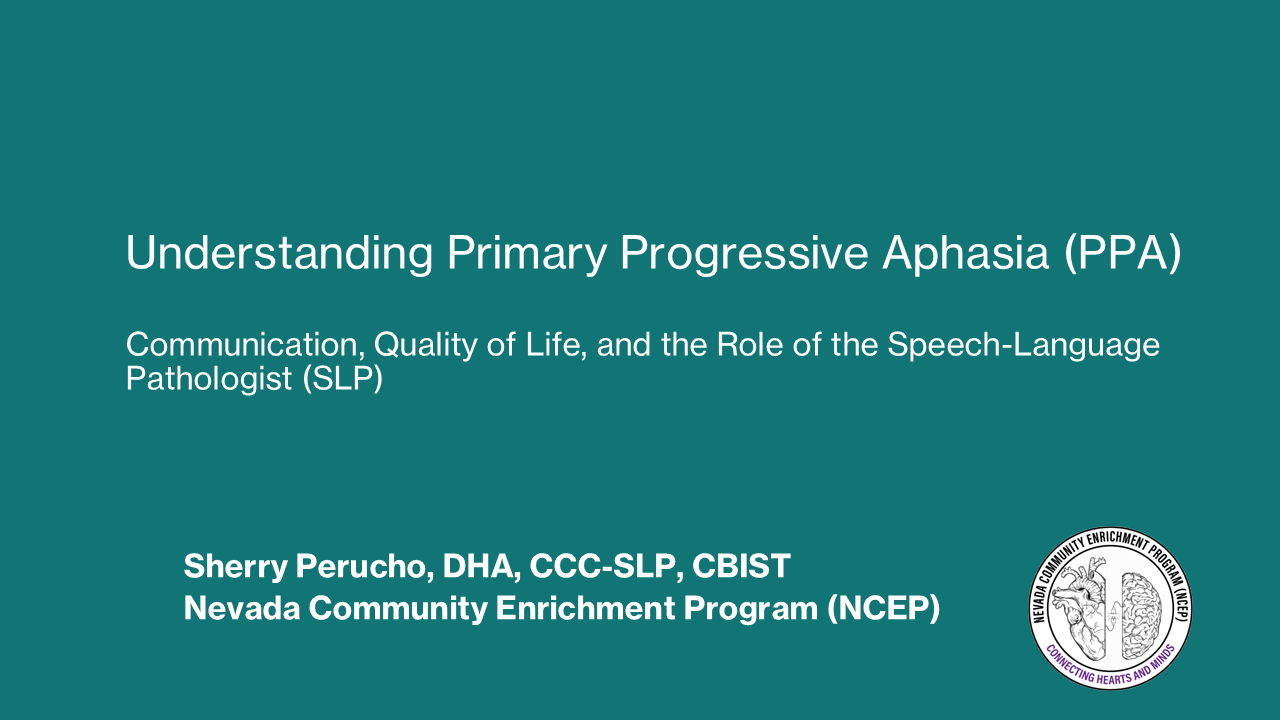 Understanding Primary Progressive Aphasia (PPA)

Communication, Quality of Life, and the Role of the Speech-Language Pathologist (SLP)

Sherry Perucho, DHA, CCC-SLP, CBIST
Nevada Community Enrichment Program (NCEP)

NEVADA COMMUNITY ENRICHMENT PROGRAM (NCEP)
CONNECTING HEARTS AND MINDS